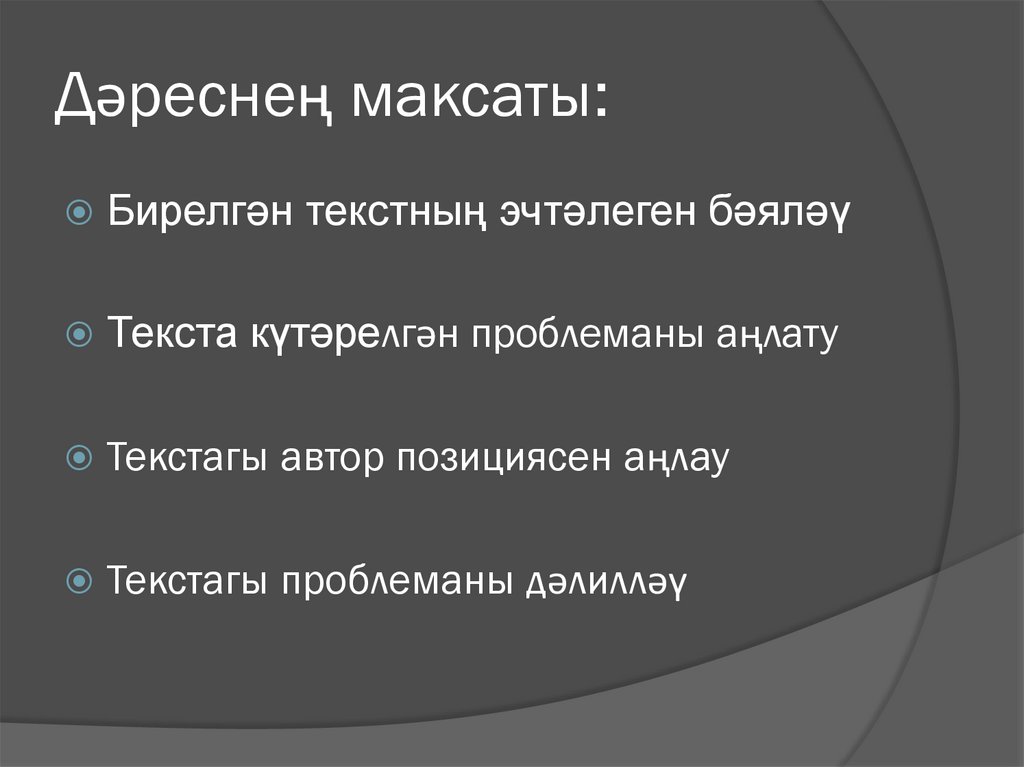 Дәреснең максаты:

Бирелгән текстның эчтәлеген бәяләү

Текста күтәрелгән проблеманы аңлату

Текстагы автор позициясен аңлау

Текстагы проблеманы дәлилләү